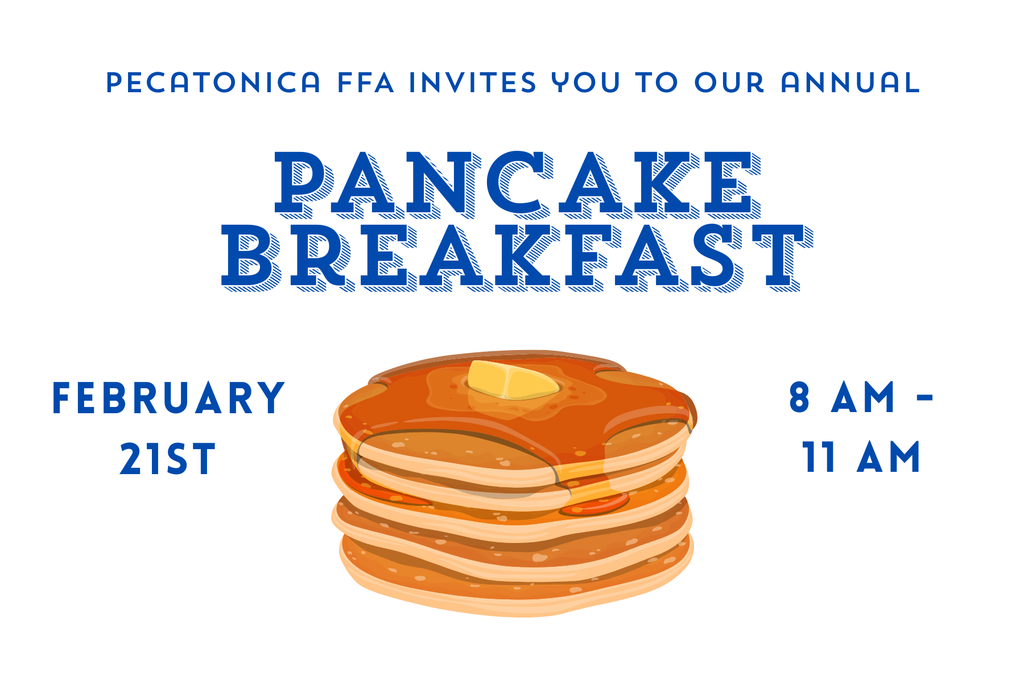 PECATONICA FFA INVITES YOU TO OUR ANNUAL

PANCAKE BREAKFAST

FEBRUARY 21ST

8 AM - 11 AM